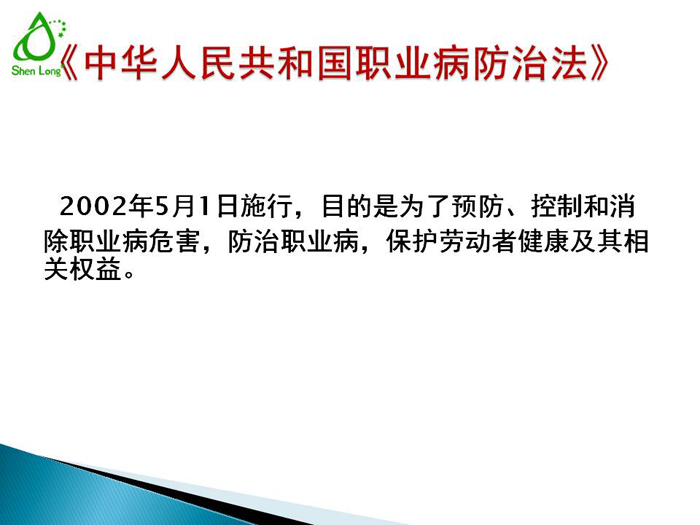 Shen Long

《中华人民共和国职业病防治法》

2002年5月1日施行，目的是为了预防、控制和消除职业病危害，防治职业病，保护劳动者健康及其相关权益。